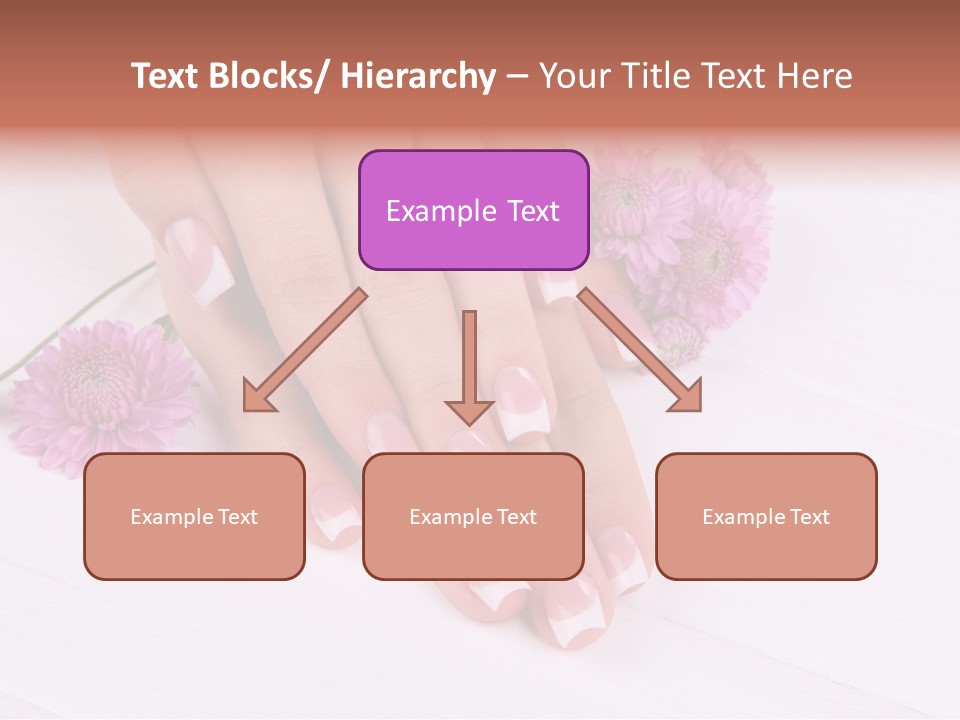 Text Blocks/ Hierarchy – Your Title Text Here

Example Text

Example Text

Example Text

Example Text